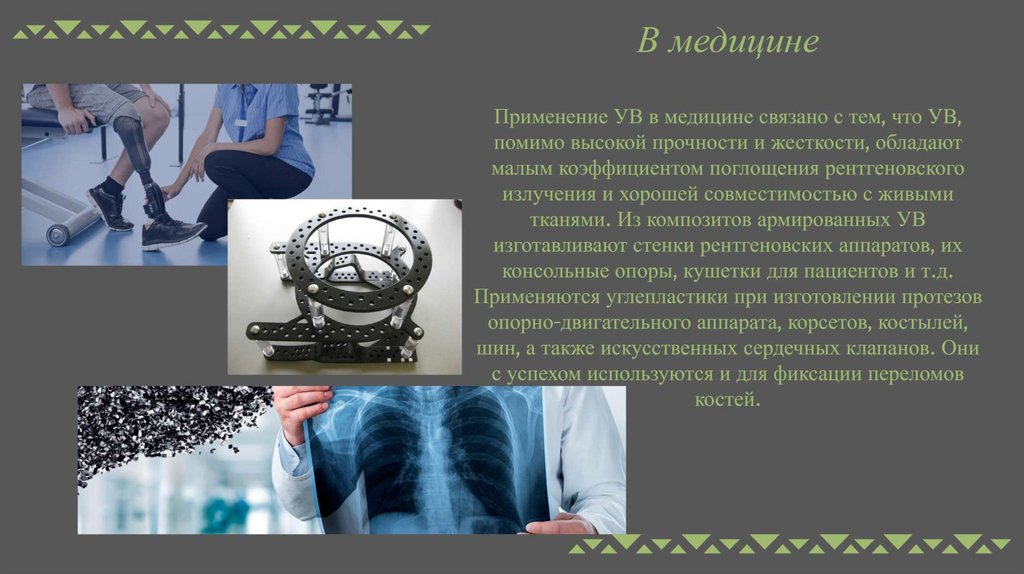 В медицине

Применение УВ в медицине связано с тем, что УВ, помимо высокой прочности и жесткости, обладают малым коэффициентом поглощения рентгеновского излучения и хорошей совместимостью с живыми тканями. Из композитов армированных УВ изготавливают стенки рентгеновских аппаратов, их консольные опоры, кушетки для пациентов и т.д. Применяются углепластики при изготовлении протезов опорно-двигательного аппарата, корсетов, костылей, шин, а также искусственных сердечных клапанов. Они с успехом используются и для фиксации переломов костей.